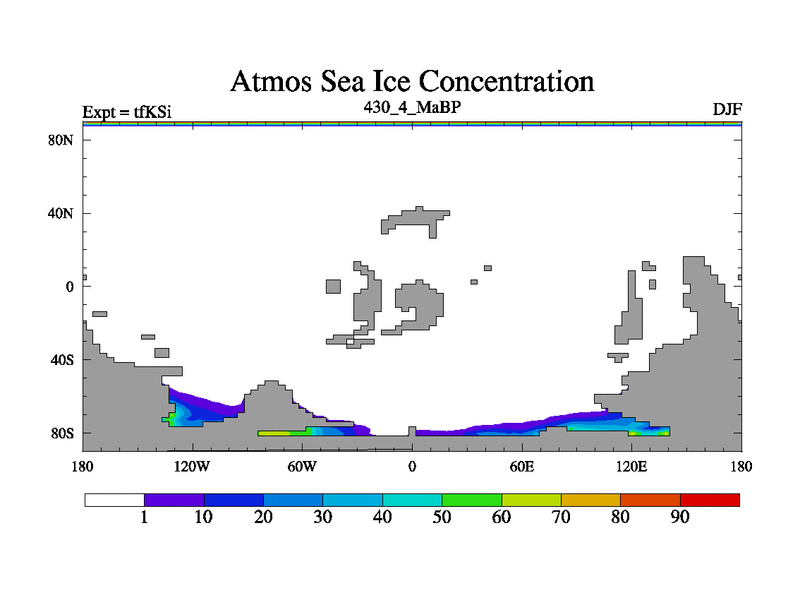 Atmos Sea Ice Concentration

Expt = tfKSi

430_4_MaBP

DJF

80N
40N
0
40S
80S

180
120W
60W
0
60E
120E
180

1
10
20
30
40
50
60
70
80
90